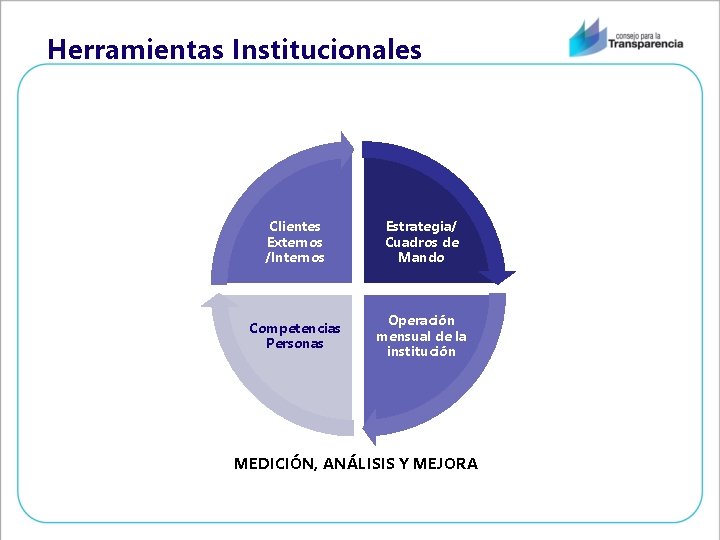 Herramientas Institucionales

consejo para la Transparencia

Clientes Externos /Internos

Estrategia/ Cuadros de Mando

Competencias Personas

Operación mensual de la institución

MEDICIÓN, ANÁLISIS Y MEJORA